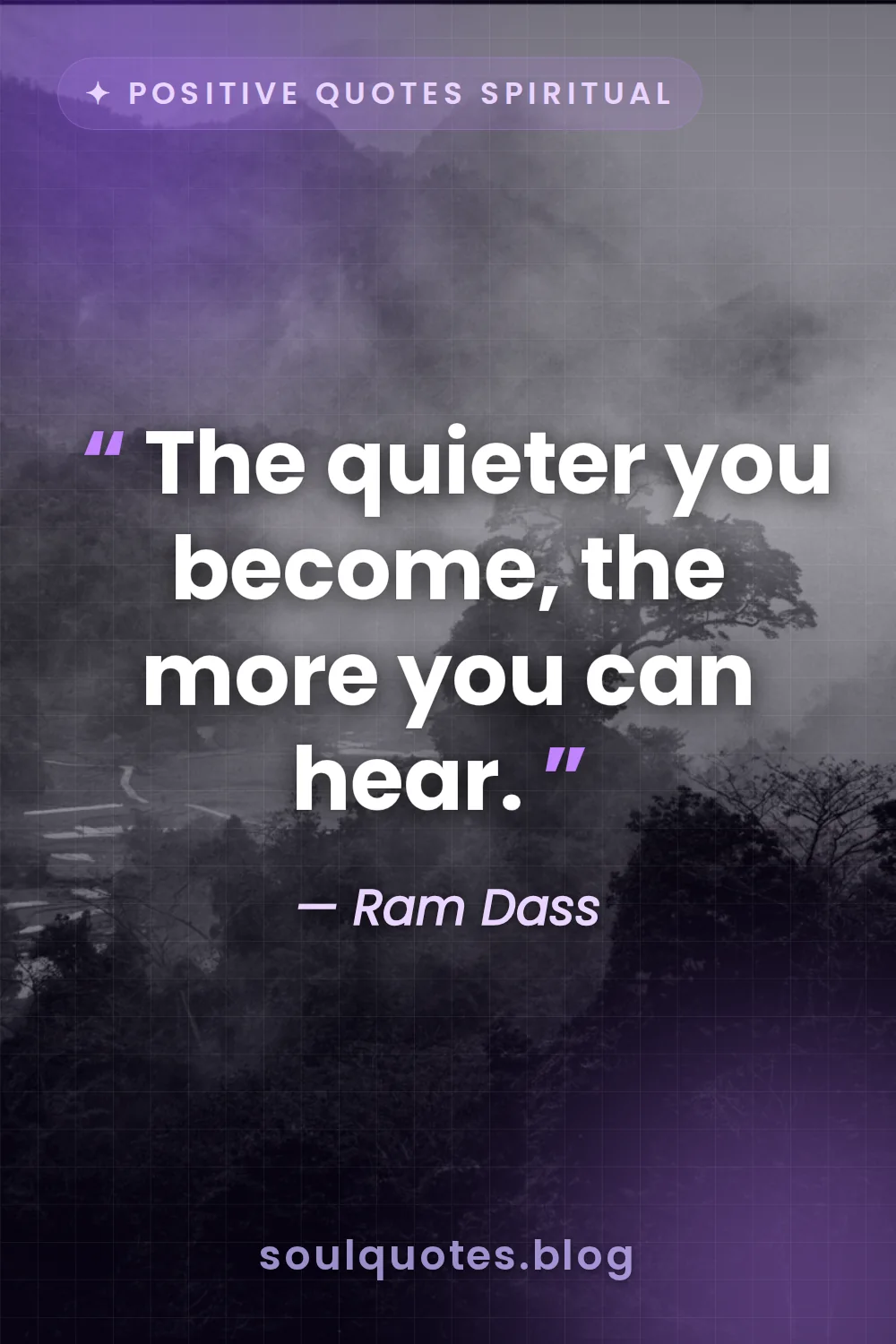 ✦ POSITIVE QUOTES SPIRITUAL

“ The quieter you become, the more you can hear. ”

— Ram Dass

soulquotes.blog